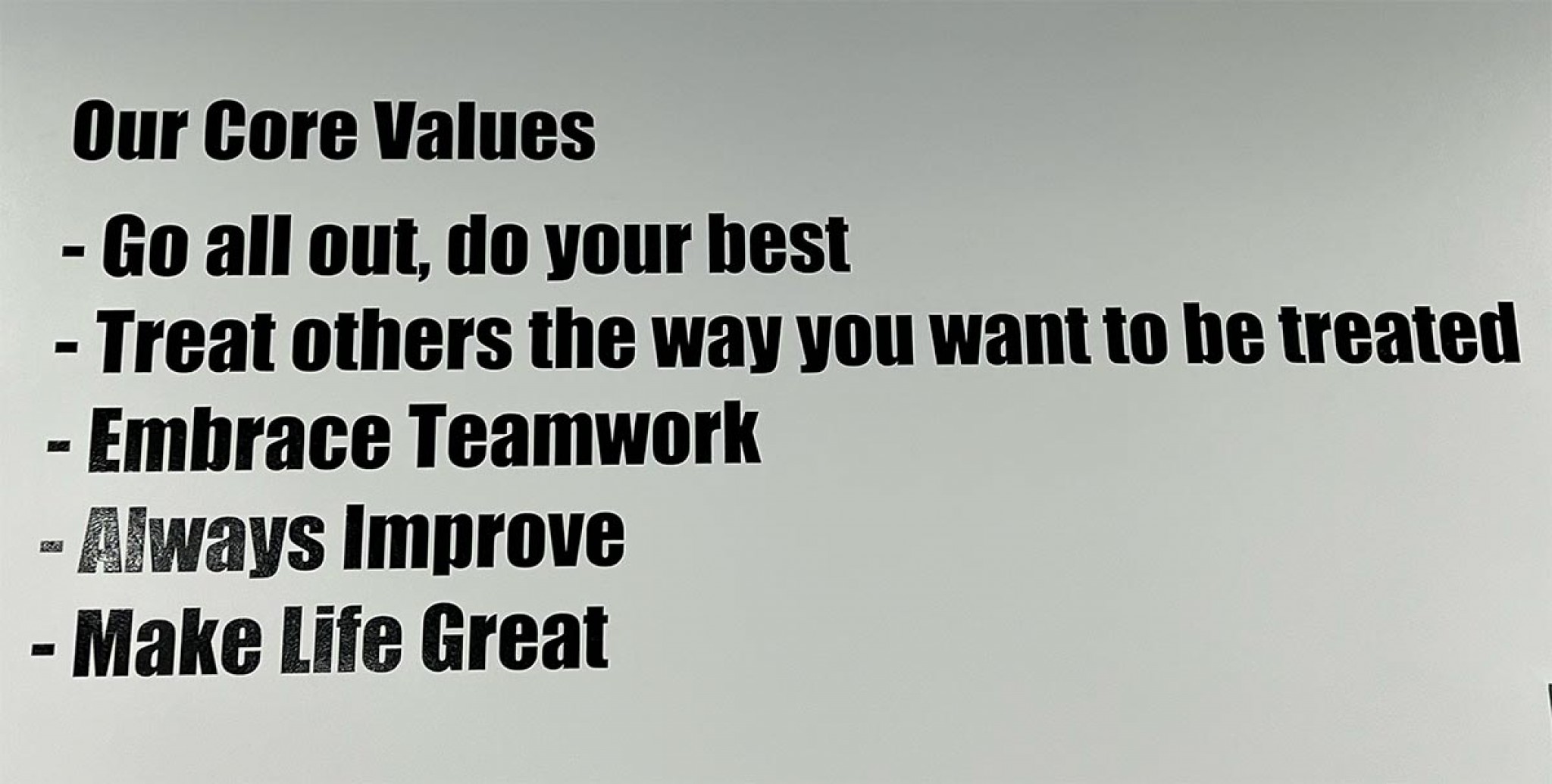 Our Core Values

- Go all out, do your best
- Treat others the way you want to be treated
- Embrace Teamwork
- Always Improve
- Make Life Great